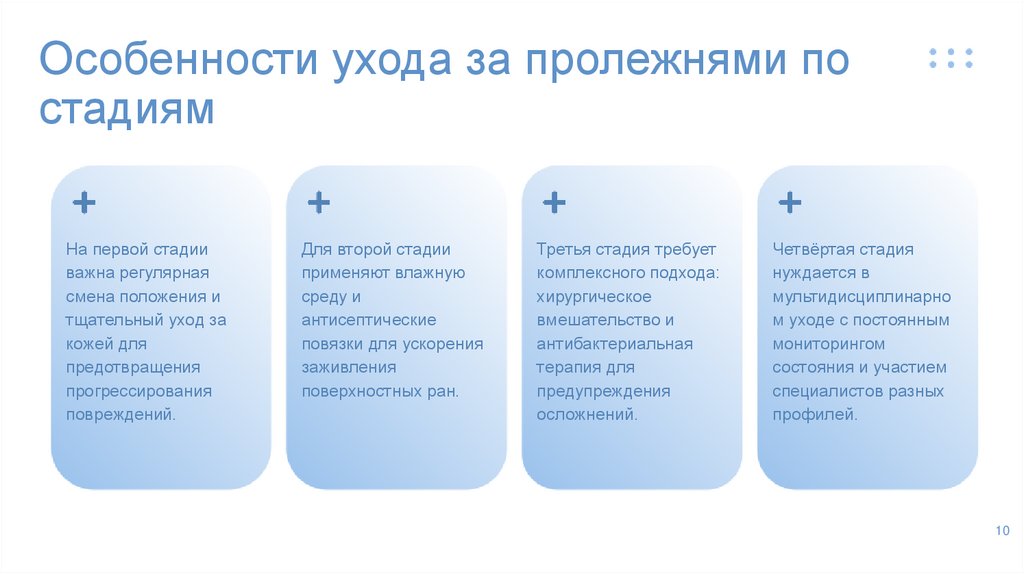 Особенности ухода за пролежнями по стадиям

+

На первой стадии важна регулярная смена положения и тщательный уход за кожей для предотвращения прогрессирования повреждений.

+

Для второй стадии применяют влажную среду и антисептические повязки для ускорения заживления поверхностных ран.

+

Третья стадия требует комплексного подхода: хирургическое вмешательство и антибактериальная терапия для предупреждения осложнений.

+

Четвёртая стадия нуждается в мультидисциплинарном уходе с постоянным мониторингом состояния и участием специалистов разных профилей.

10